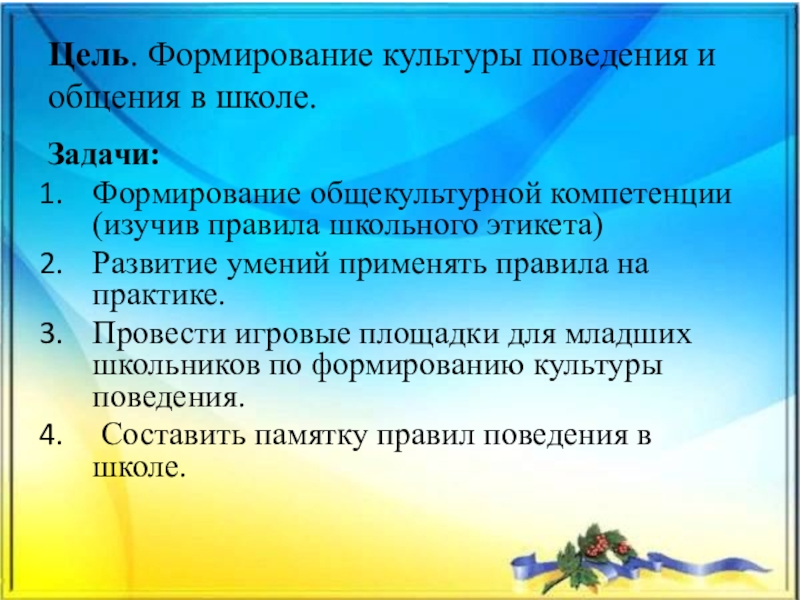 Цель. Формирование культуры поведения и общения в школе.

Задачи:
1. Формирование общекультурной компетенции (изучив правила школьного этикета)
2. Развитие умений применять правила на практике.
3. Провести игровые площадки для младших школьников по формированию культуры поведения.
4. Составить памятку правил поведения в школе.